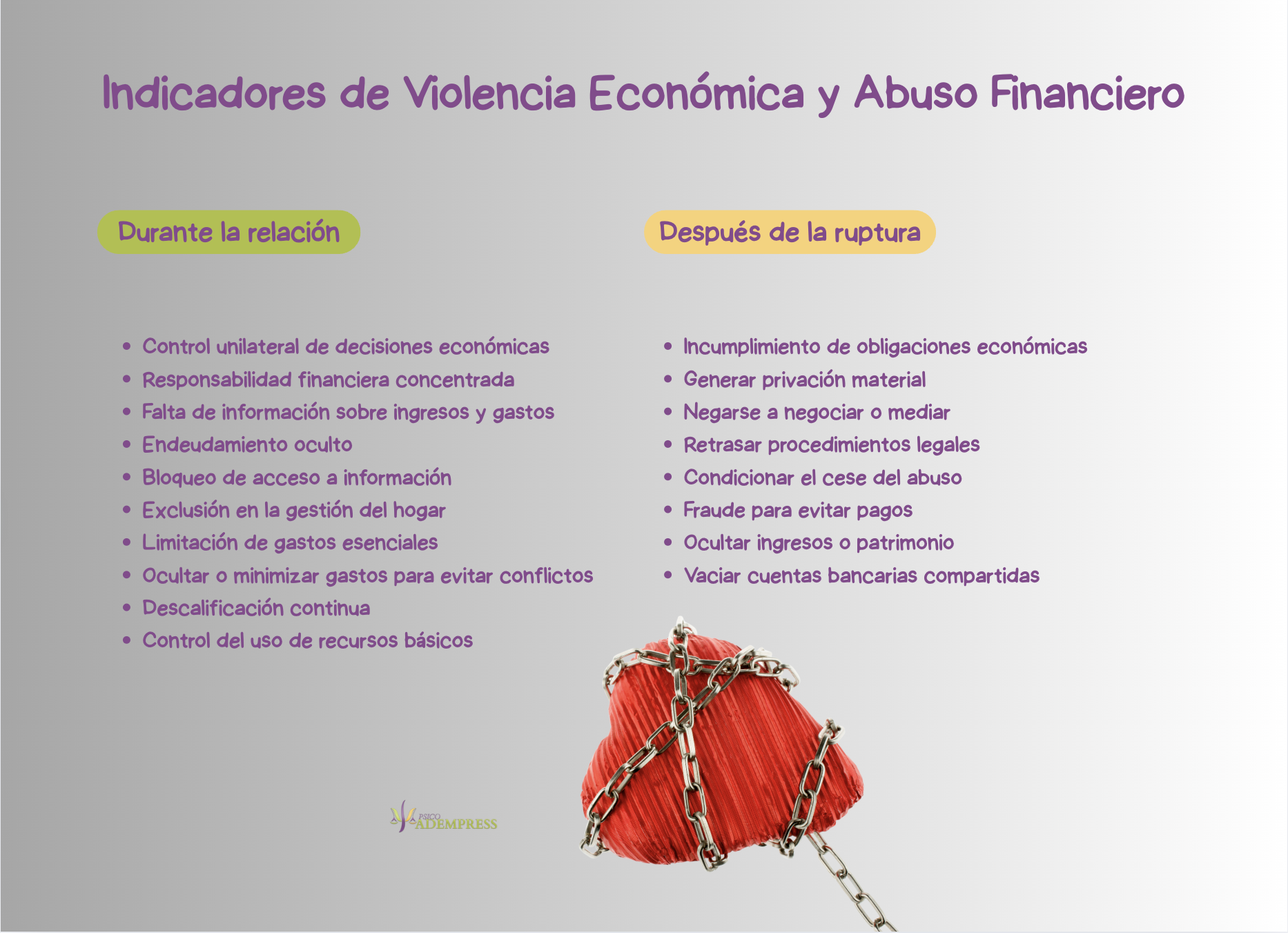 Indicadores de Violencia Económica y Abuso Financiero

Durante la relación

- Control unilateral de decisiones económicas
- Responsabilidad financiera concentrada
- Falta de información sobre ingresos y gastos
- Endeudamiento oculto
- Bloqueo de acceso a información
- Exclusión en la gestión del hogar
- Limitación de gastos esenciales
- Ocultar o minimizar gastos para evitar conflictos
- Descalificación continua
- Control del uso de recursos básicos

Después de la ruptura

- Incumplimiento de obligaciones económicas
- Generar privación material
- Negarse a negociar o mediar
- Retrasar procedimientos legales
- Condicionar el cese del abuso
- Fraude para evitar pagos
- Ocultar ingresos o patrimonio
- Vaciar cuentas bancarias compartidas

PSICO ADEMPRESS